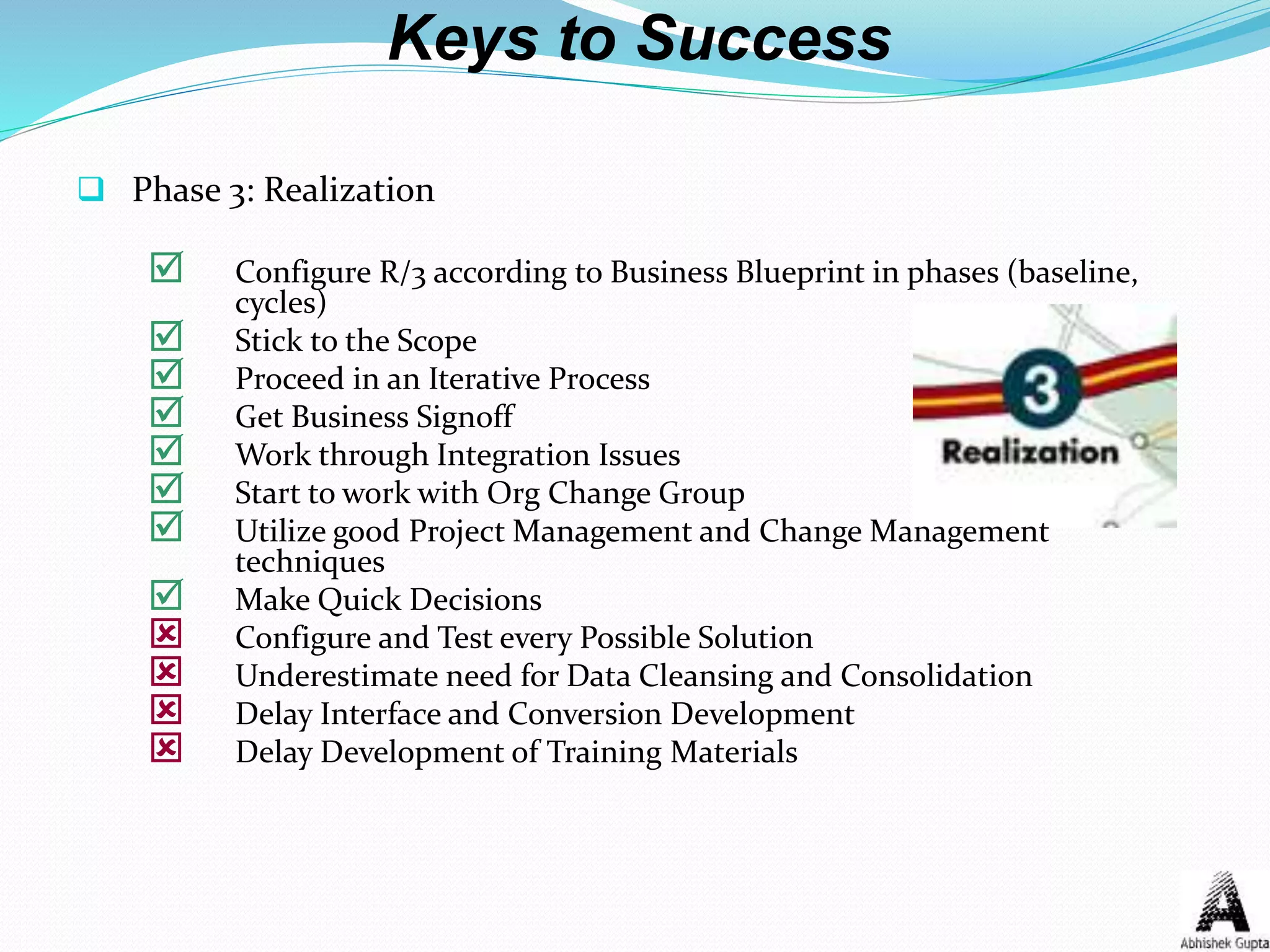 Keys to Success

Phase 3: Realization

Configure R/3 according to Business Blueprint in phases (baseline, cycles)
Stick to the Scope
Proceed in an Iterative Process
Get Business Signoff
Work through Integration Issues
Start to work with Org Change Group
Utilize good Project Management and Change Management techniques
Make Quick Decisions
Configure and Test every Possible Solution
Underestimate need for Data Cleansing and Consolidation
Delay Interface and Conversion Development
Delay Development of Training Materials

3
Realization

Abhishek Gupta